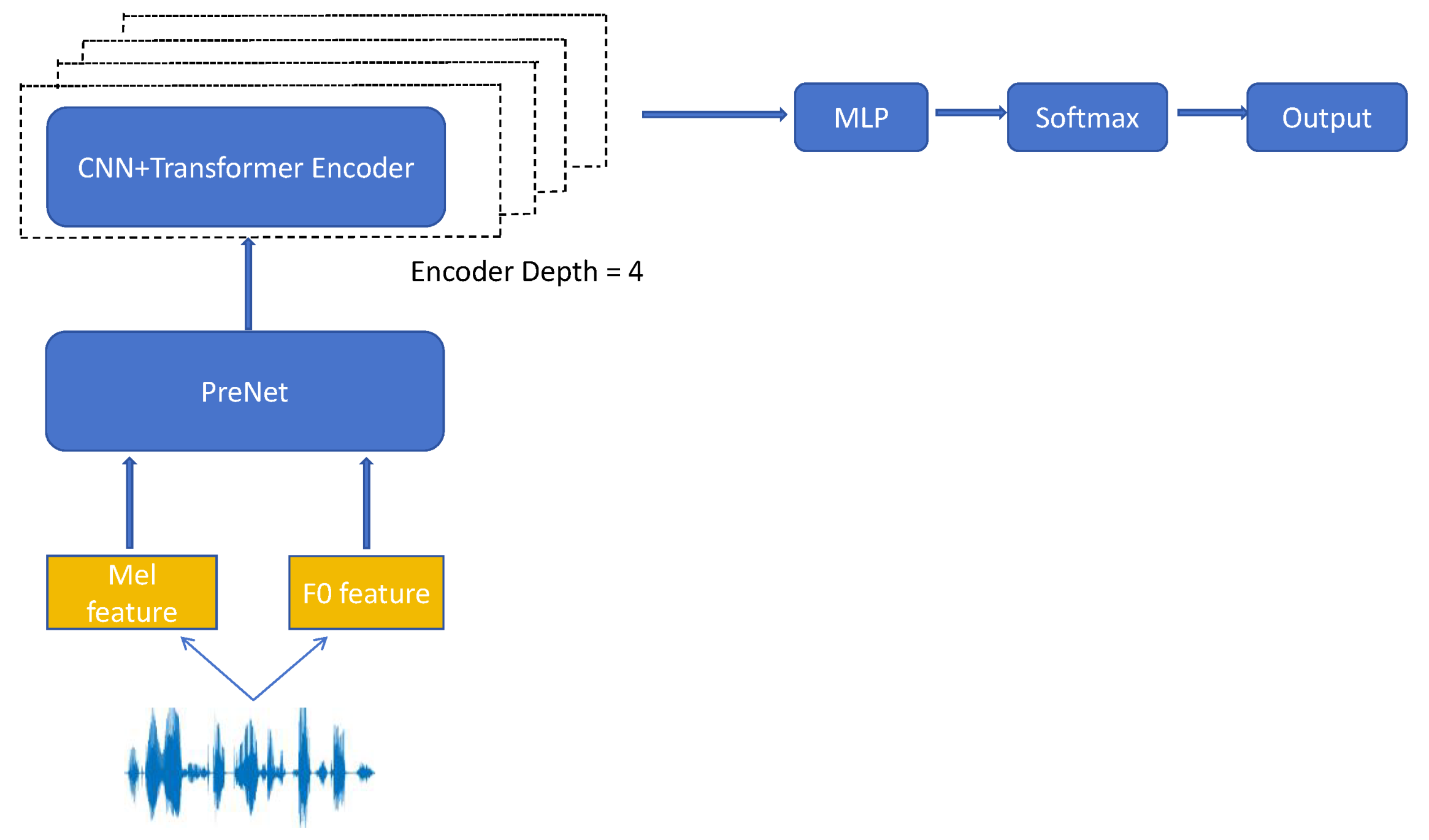 CNN+Transformer Encoder

MLP

Softmax

Output

Encoder Depth = 4

PreNet

Mel feature

F0 feature